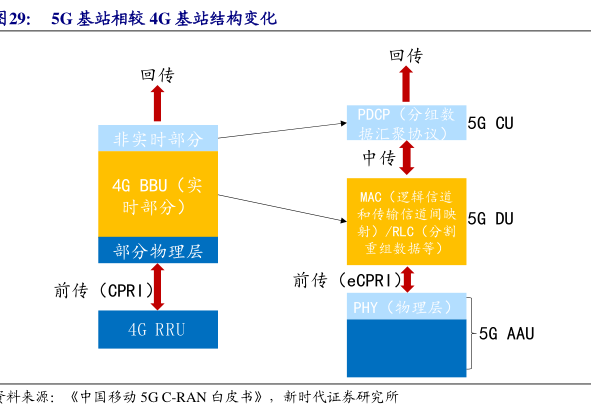 图29: 5G 基站相较 4G 基站结构变化

回传

非实时部分

4G BBU（实时部分）

部分物理层

前传（CPRI）

4G RRU

回传

PDCP（分组数据汇聚协议）

5G CU

中传

MAC（逻辑信道和传输信道间映射）/RLC（分割重组数据等）

5G DU

前传（eCPRI）

PHY（物理层）

5G AAU

资料来源：《中国移动 5G C-RAN 白皮书》，新时代证券研究所